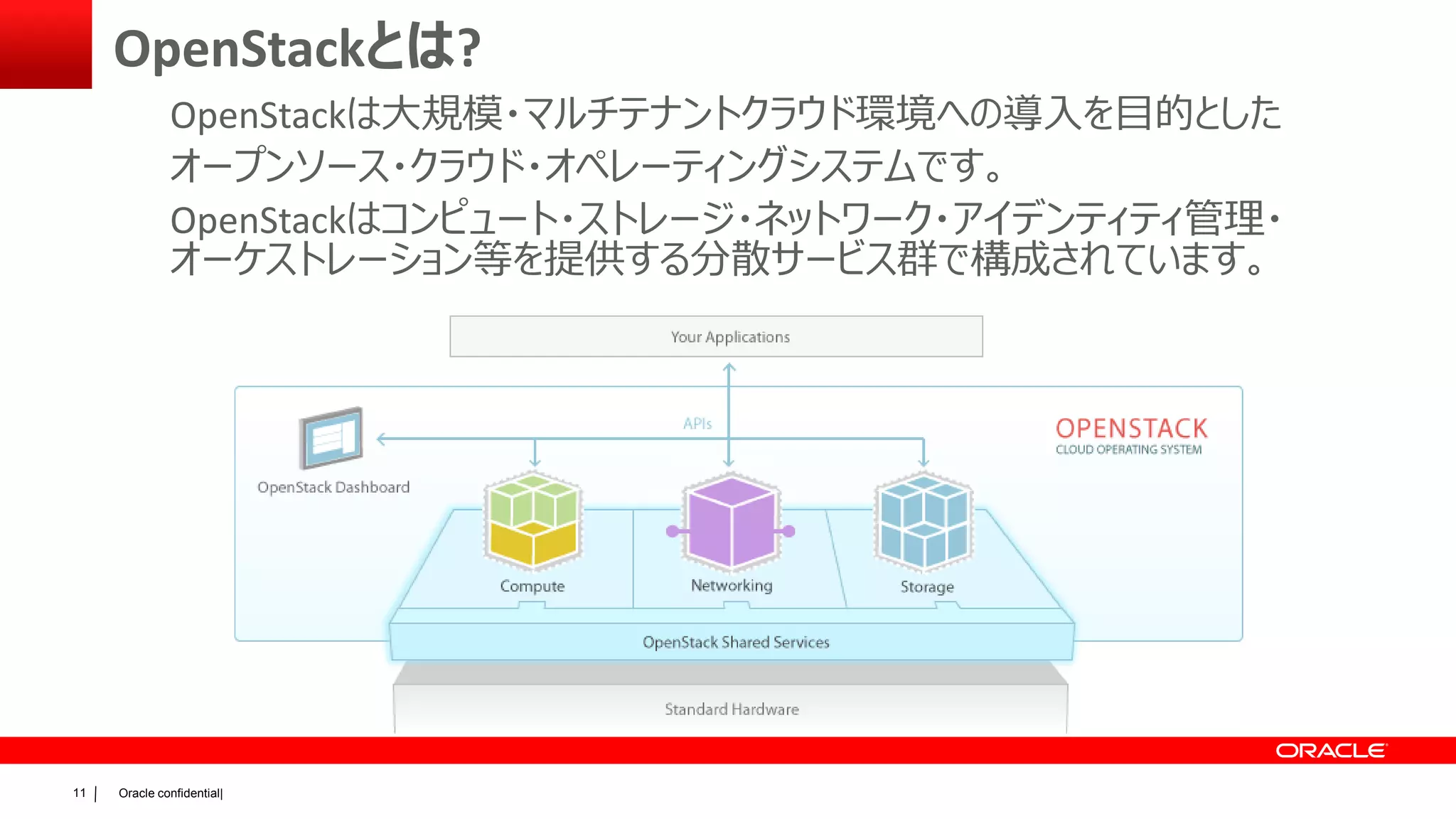 OpenStackとは?

OpenStackは大規模・マルチテナントクラウド環境への導入を目的としたオープンソース・クラウド・オペレーティングシステムです。

OpenStackはコンピュート・ストレージ・ネットワーク・アイデンティティ管理・オーケストレーション等を提供する分散サービス群で構成されています。

Your Applications

APIs

OPENSTACK
CLOUD OPERATING SYSTEM

OpenStack Dashboard

Compute

Networking

Storage

OpenStack Shared Services

Standard Hardware

ORACLE

11 | Oracle confidential|